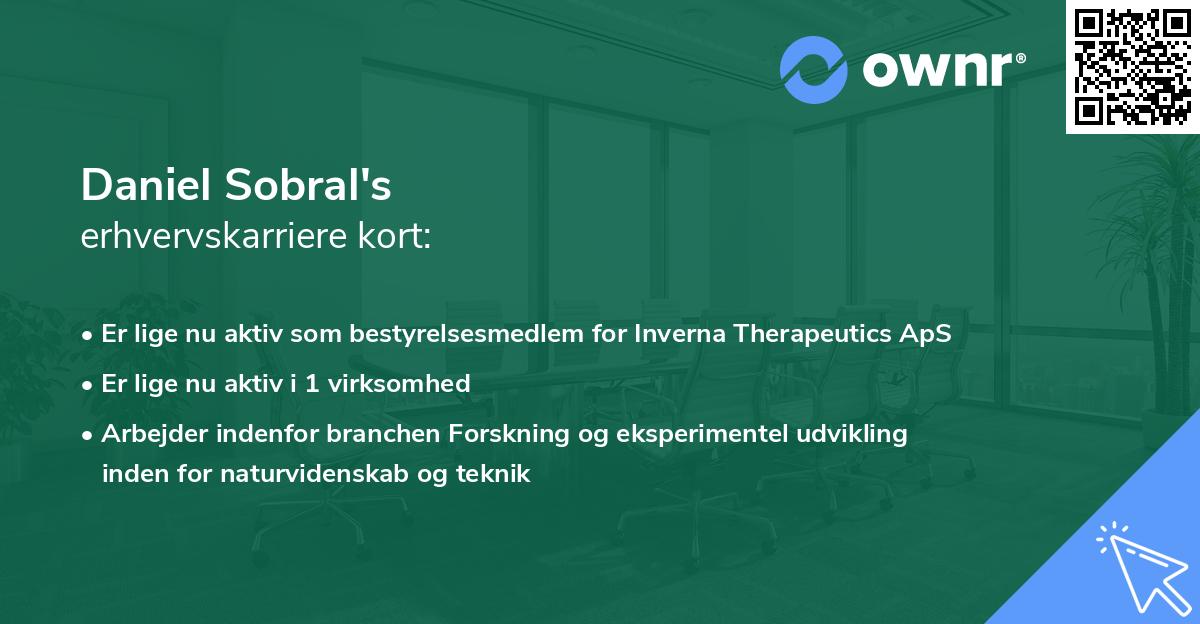 ownr®

Daniel Sobral's
erhvervskarriere kort:

• Er lige nu aktiv som bestyrelsesmedlem for Inverna Therapeutics ApS
• Er lige nu aktiv i 1 virksomhed
• Arbejder indenfor branchen Forskning og eksperimentel udvikling inden for naturvidenskab og teknik